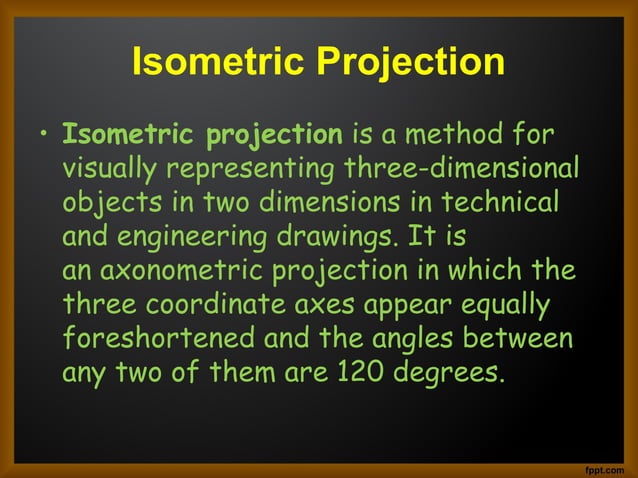 Isometric Projection

• Isometric projection is a method for visually representing three-dimensional objects in two dimensions in technical and engineering drawings. It is an axonometric projection in which the three coordinate axes appear equally foreshortened and the angles between any two of them are 120 degrees.

fppt.com